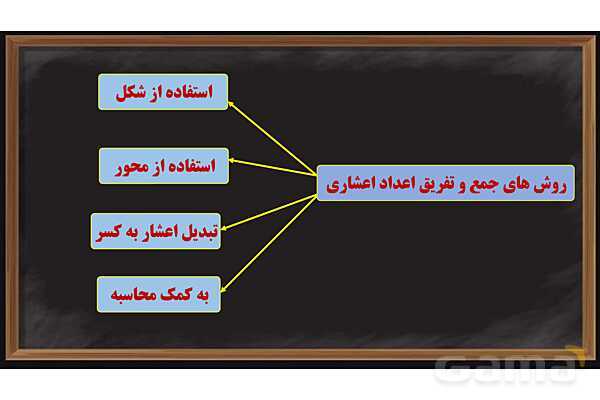 روش های جمع و تفریق اعداد اعشاری

استفاده از شکل

استفاده از محور

تبدیل اعشار به کسر

به کمک محاسبه

Gama